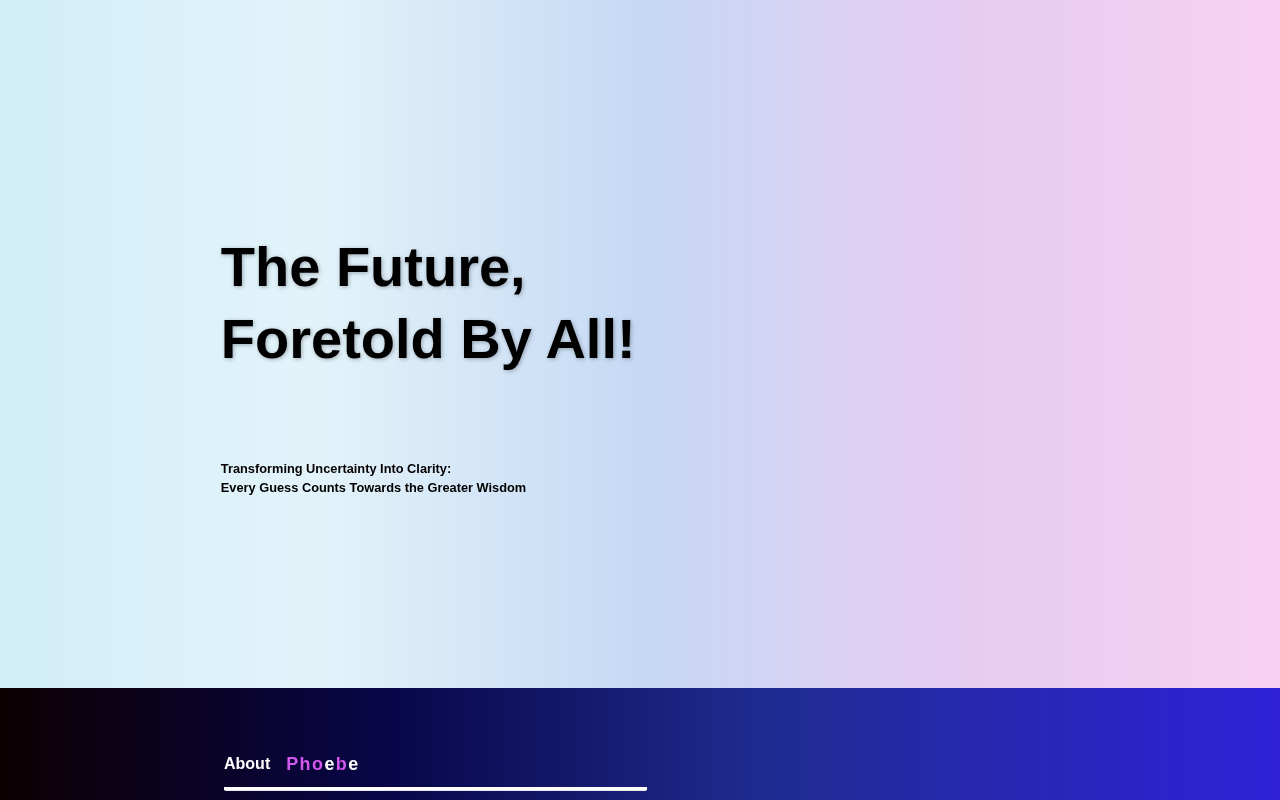 The Future,
Foretold By All!

Transforming Uncertainty Into Clarity:
Every Guess Counts Towards the Greater Wisdom

About Phoebe